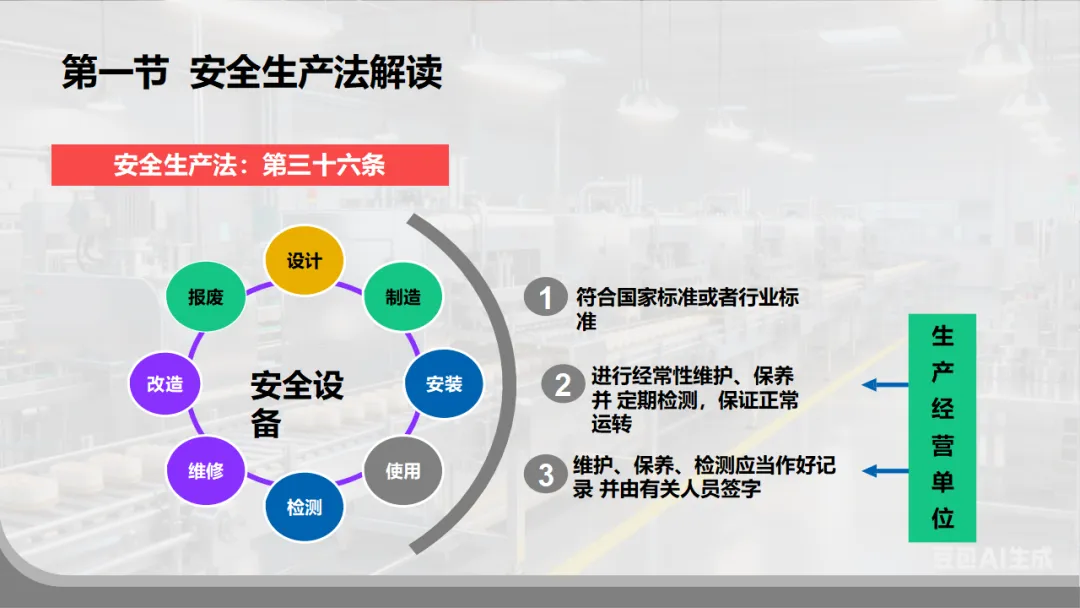 第一节 安全生产法解读

安全生产法：第三十六条

设计
制造
安装
使用
检测
维修
改造
报废

安全设备

1 符合国家标准或者行业标准

2 进行经常性维护、保养并 定期检测，保证正常运转

3 维护、保养、检测应当作好记录 并由有关人员签字

生产经营单位

豆包AI生成